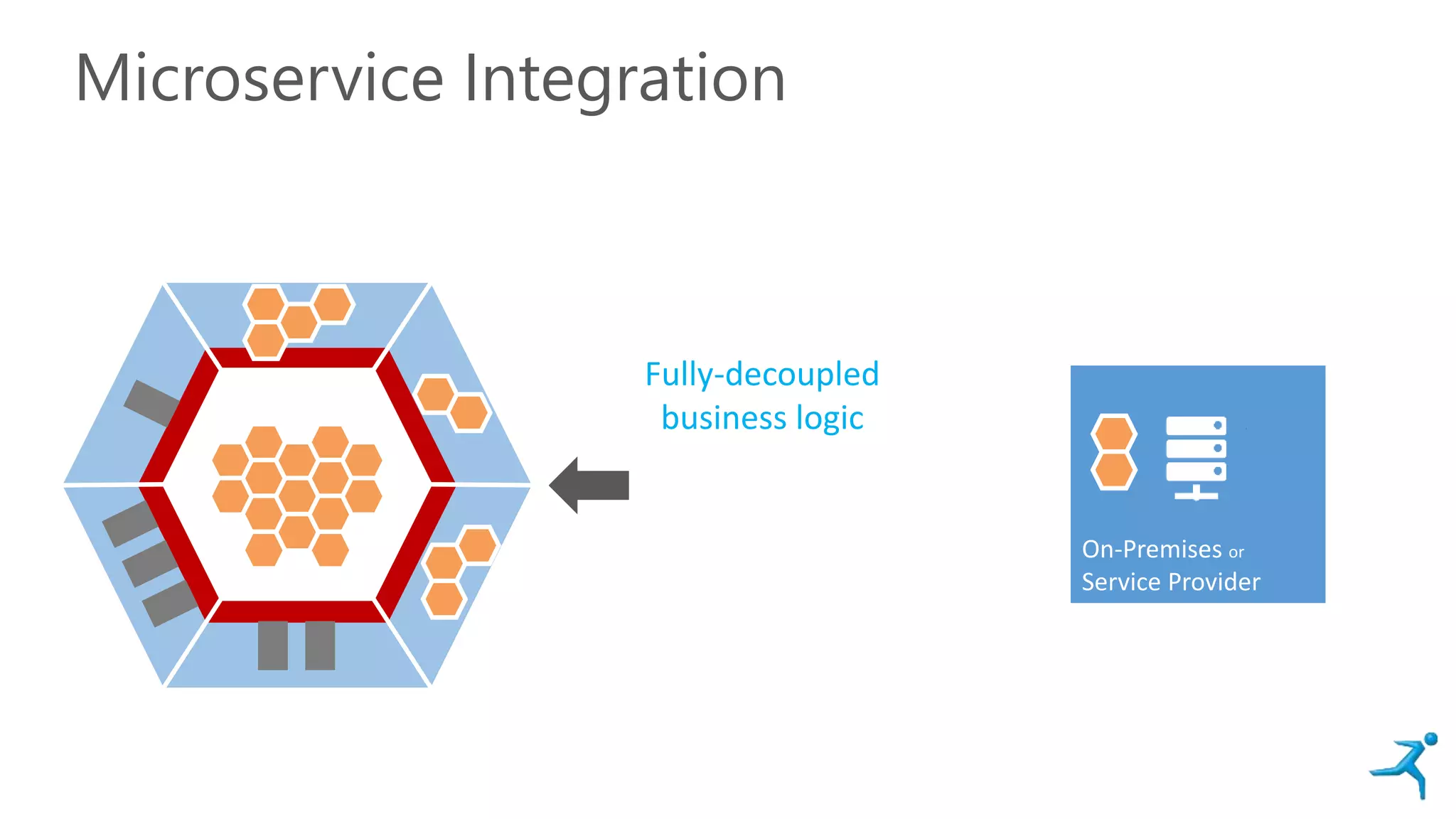 Microservice Integration

Fully-decoupled business logic

On-Premises or Service Provider